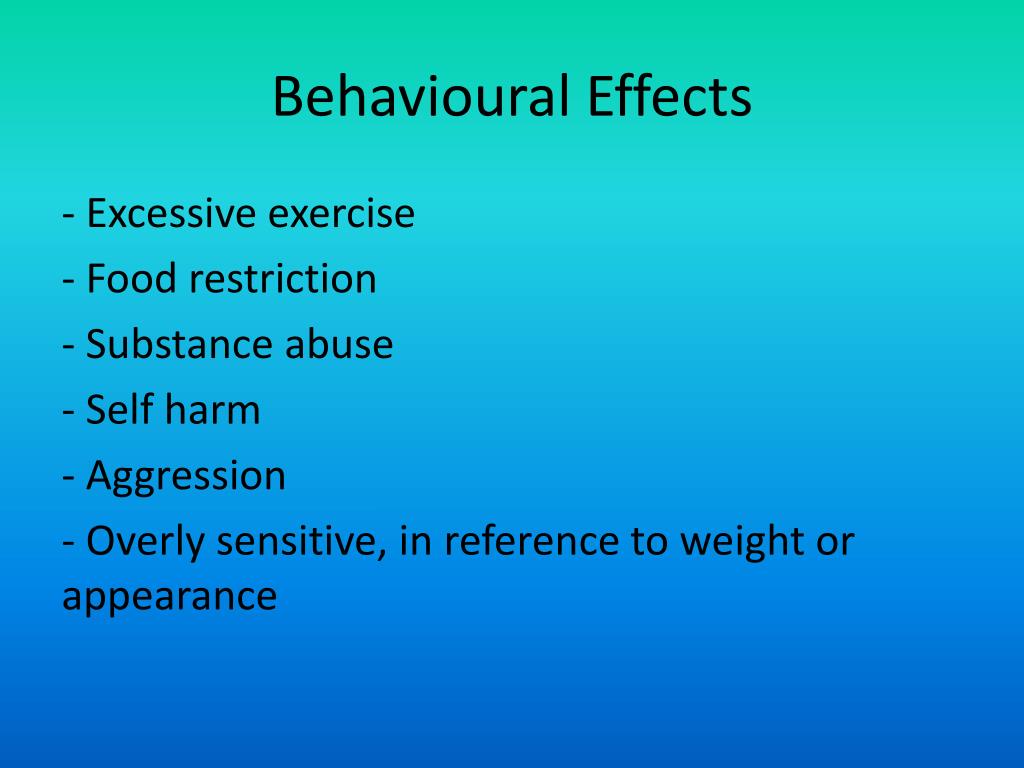 Behavioural Effects

- Excessive exercise
- Food restriction
- Substance abuse
- Self harm
- Aggression
- Overly sensitive, in reference to weight or appearance